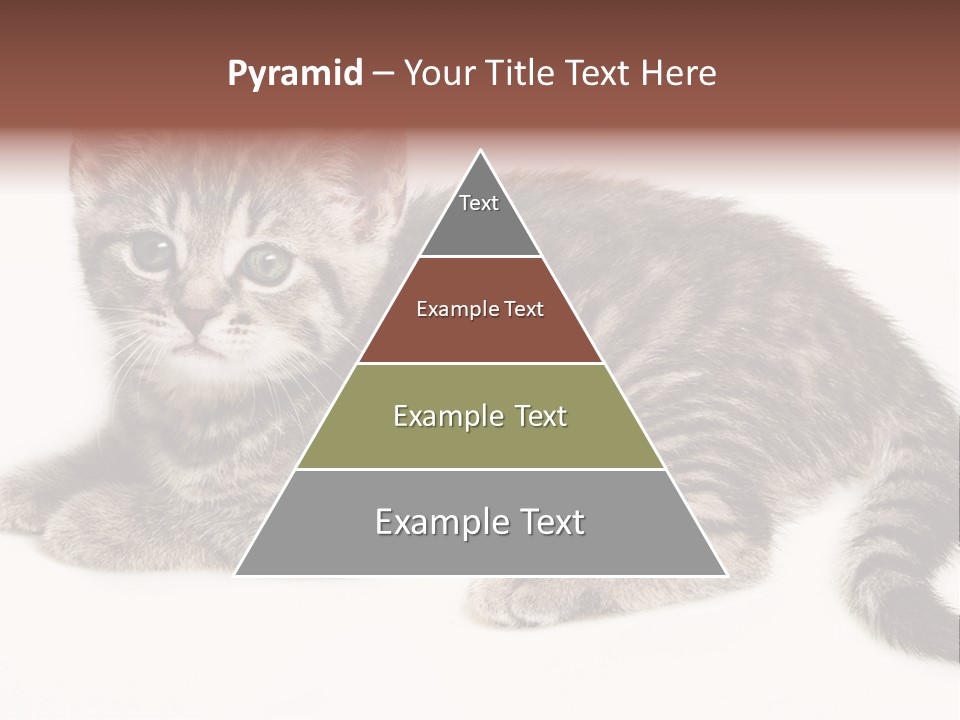 Pyramid – Your Title Text Here

Text

Example Text

Example Text

Example Text